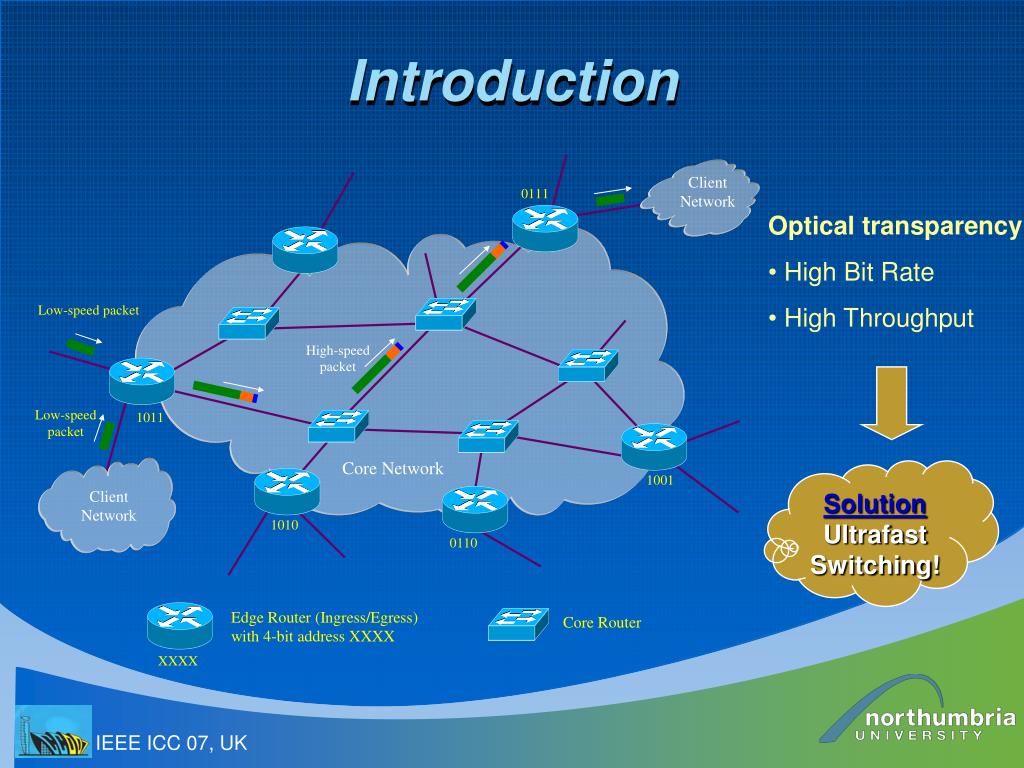 Introduction

0111

Client Network

Low-speed packet

High-speed packet

Low-speed packet

1011

Core Network

1001

Client Network

1010

0110

Optical transparency

• High Bit Rate

• High Throughput

Solution
Ultrafast
Switching!

Edge Router (Ingress/Egress) with 4-bit address XXXX

XXXX

Core Router

IEEE ICC 07, UK

northumbria
UNIVERSITY